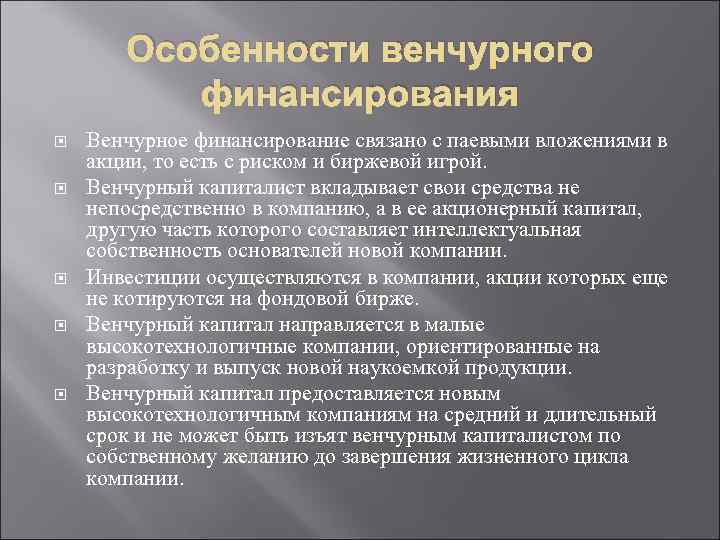 Особенности венчурного финансирования

Венчурное финансирование связано с паевыми вложениями в акции, то есть с риском и биржевой игрой.

Венчурный капиталист вкладывает свои средства не непосредственно в компанию, а в ее акционерный капитал, другую часть которого составляет интеллектуальная собственность основателей новой компании.

Инвестиции осуществляются в компании, акции которых еще не котируются на фондовой бирже.

Венчурный капитал направляется в малые высокотехнологичные компании, ориентированные на разработку и выпуск новой наукоемкой продукции.

Венчурный капитал предоставляется новым высокотехнологичным компаниям на средний и длительный срок и не может быть изъят венчурным капиталистом по собственному желанию до завершения жизненного цикла компании.